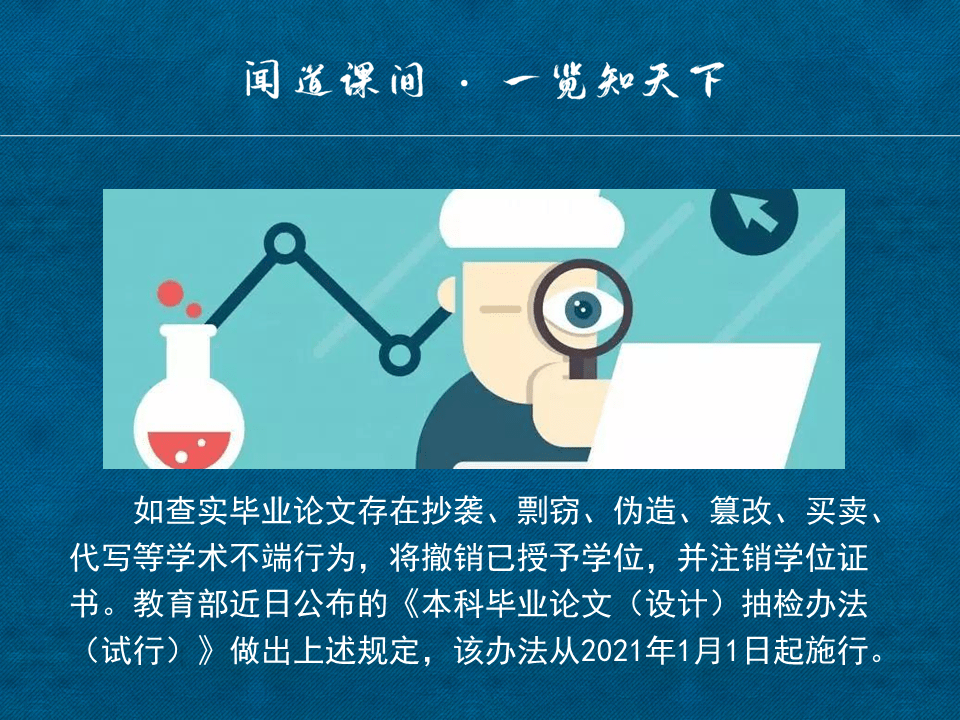 闻道课间 · 一览知天下

如查实毕业论文存在抄袭、剽窃、伪造、篡改、买卖、代写等学术不端行为，将撤销已授予学位，并注销学位证书。教育部近日公布的《本科毕业论文（设计）抽检办法（试行）》做出上述规定，该办法从2021年1月1日起施行。